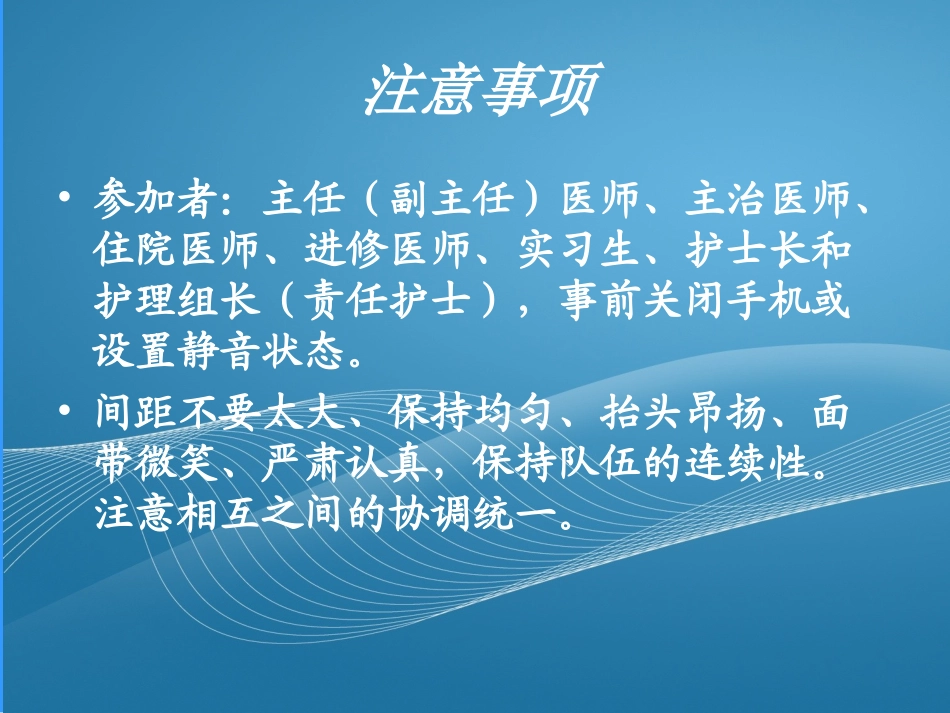 注意事项

• 参加者：主任（副主任）医师、主治医师、住院医师、进修医师、实习生、护士长和护理组长（责任护士），事前关闭手机或设置静音状态。

• 间距不要太大、保持均匀、抬头昂扬、面带微笑、严肃认真，保持队伍的连续性。注意相互之间的协调统一。